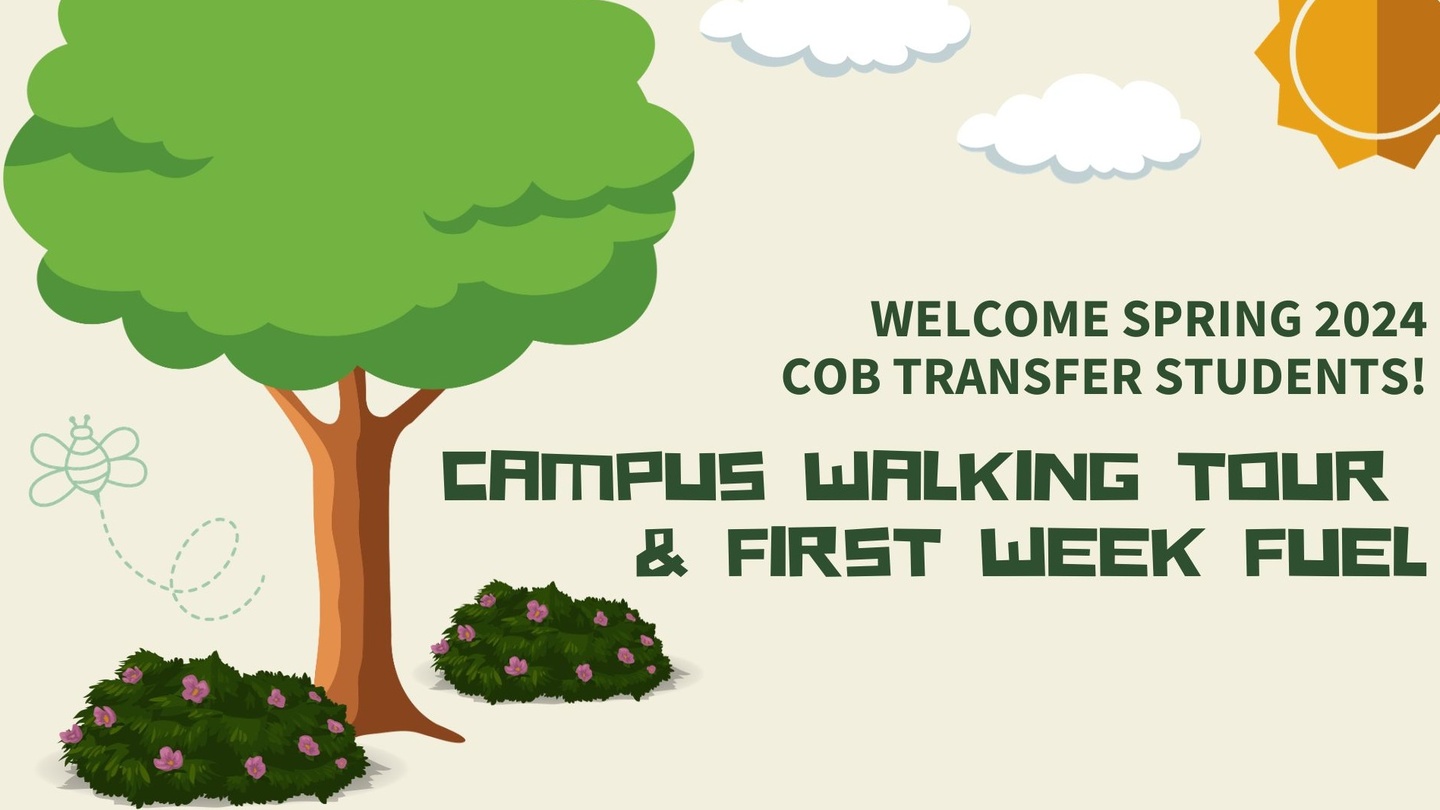 WELCOME SPRING 2024
COB TRANSFER STUDENTS!

CAMPUS WALKING TOUR
& FIRST WEEK FUEL